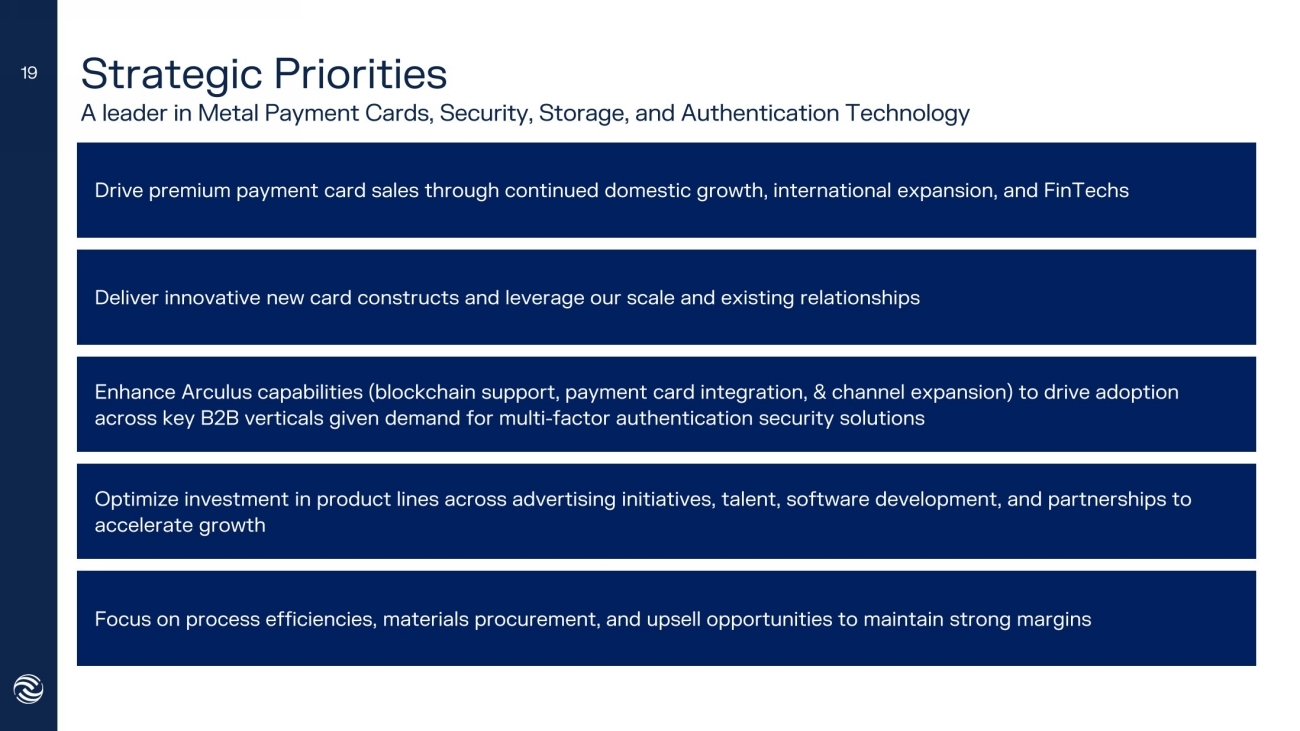 19

Strategic Priorities

A leader in Metal Payment Cards, Security, Storage, and Authentication Technology

Drive premium payment card sales through continued domestic growth, international expansion, and FinTechs

Deliver innovative new card constructs and leverage our scale and existing relationships

Enhance Arculus capabilities (blockchain support, payment card integration, & channel expansion) to drive adoption across key B2B verticals given demand for multi-factor authentication security solutions

Optimize investment in product lines across advertising initiatives, talent, software development, and partnerships to accelerate growth

Focus on process efficiencies, materials procurement, and upsell opportunities to maintain strong margins